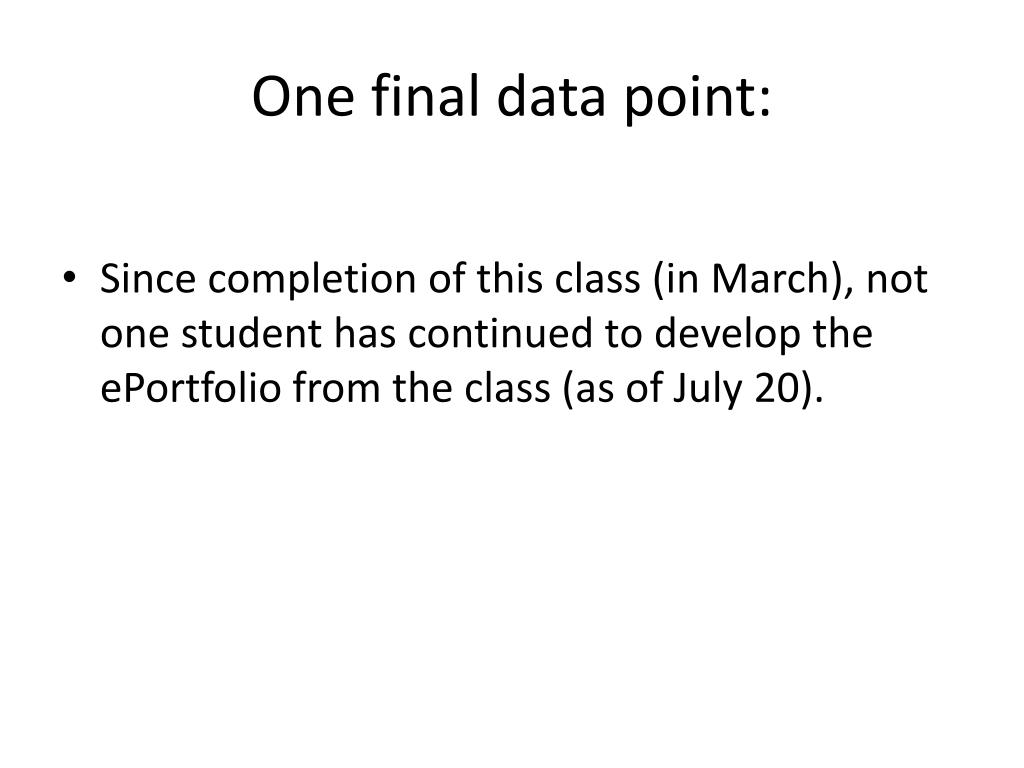 One final data point:

• Since completion of this class (in March), not one student has continued to develop the ePortfolio from the class (as of July 20).